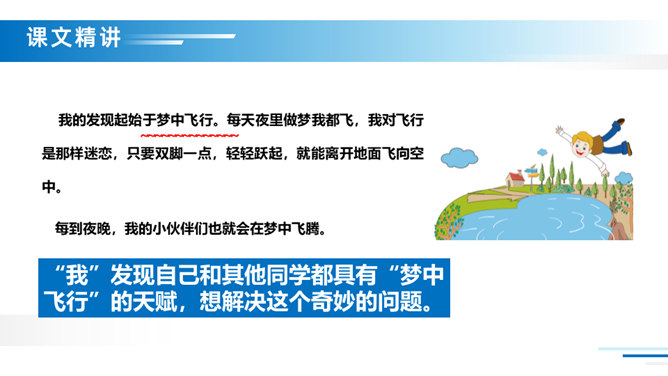 课文精讲

我的发现起始于梦中飞行。每天夜里做梦我都飞，我对飞行是那样迷恋，只要双脚一点，轻轻跃起，就能离开地面飞向空中。

每到夜晚，我的小伙伴们也就会在梦中飞腾。

“我”发现自己和其他同学都具有“梦中飞行”的天赋，想解决这个奇妙的问题。